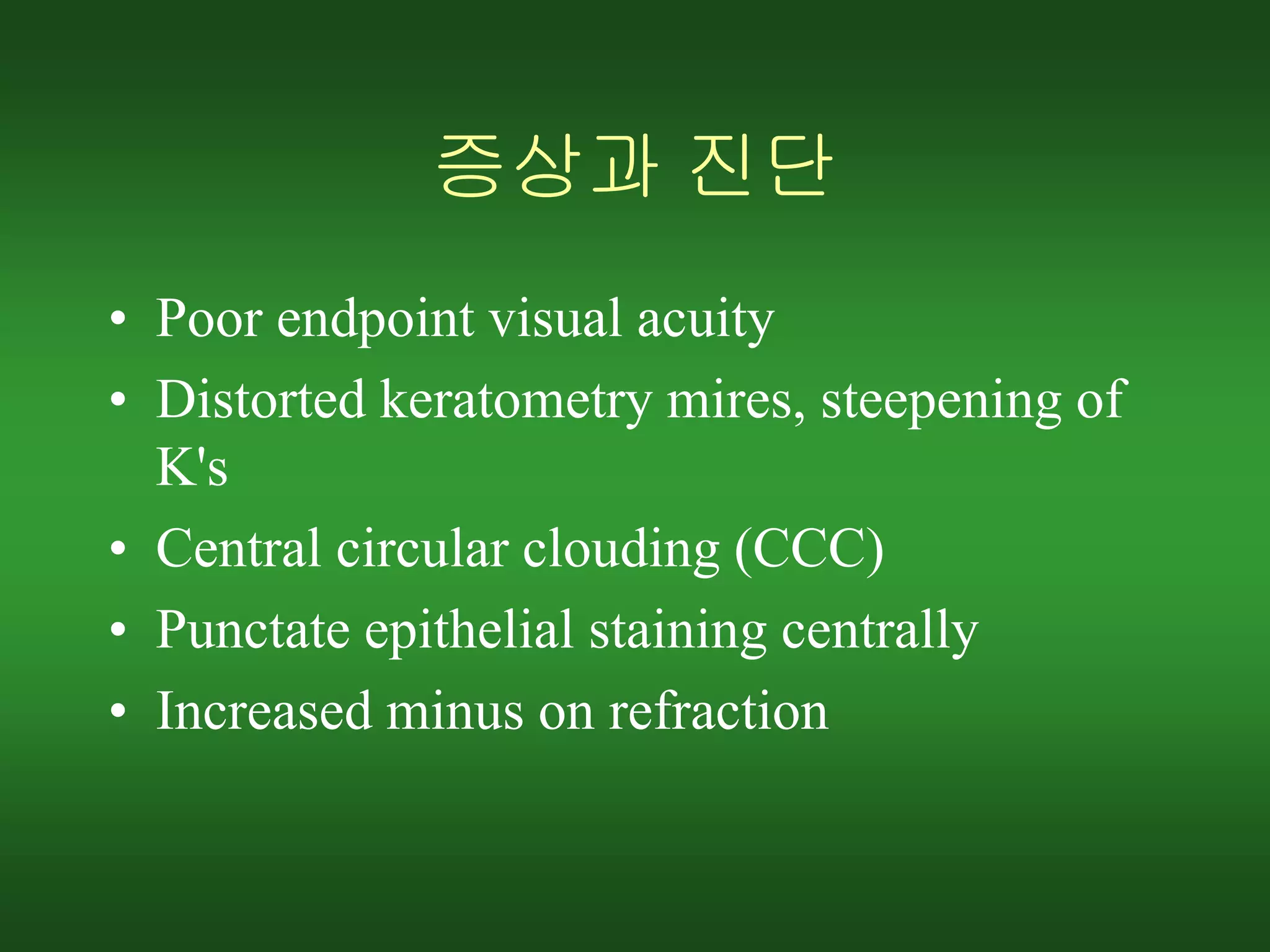 증상과 진단

• Poor endpoint visual acuity
• Distorted keratometry mires, steepening of K's
• Central circular clouding (CCC)
• Punctate epithelial staining centrally
• Increased minus on refraction